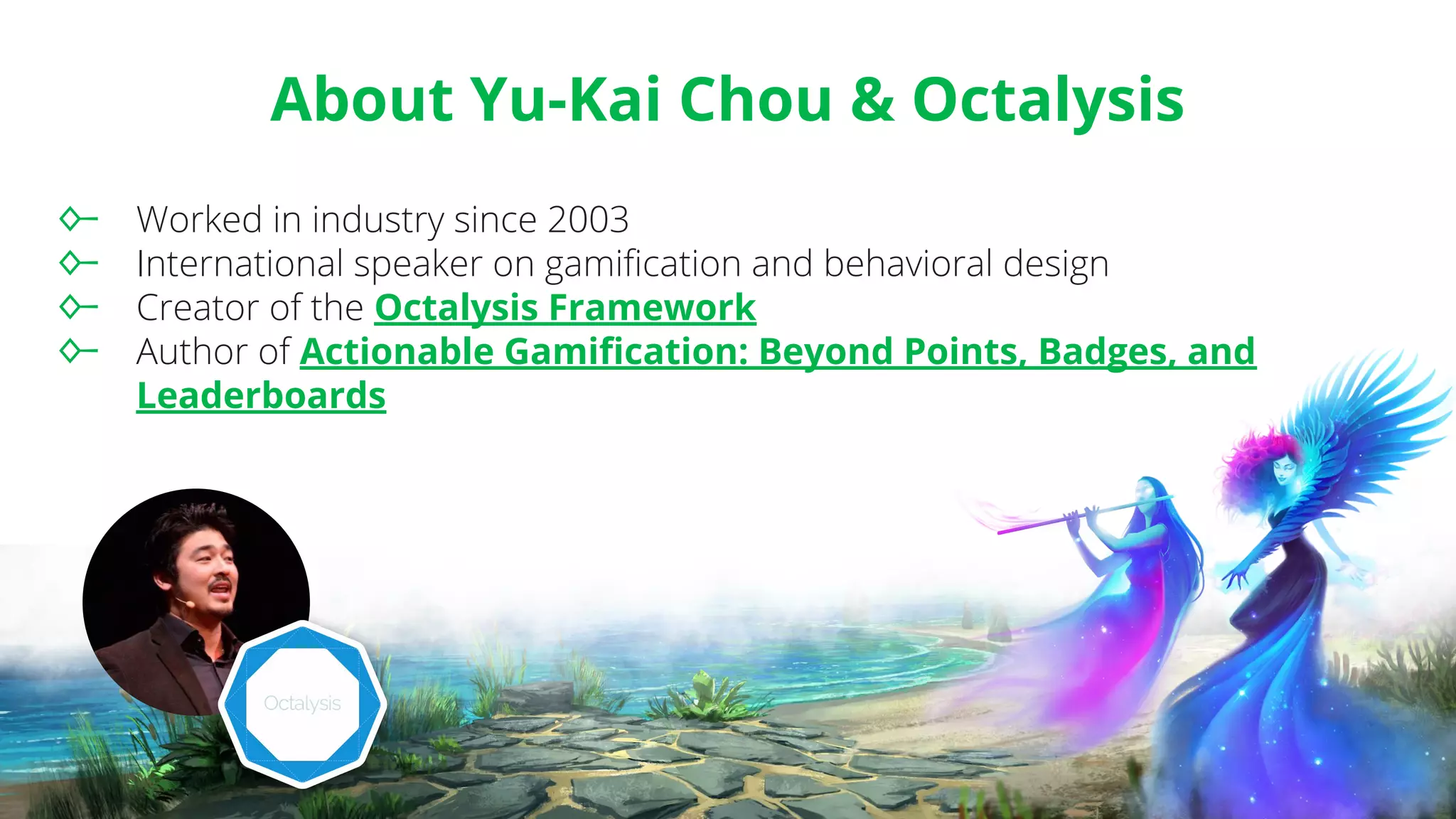 About Yu-Kai Chou & Octalysis

Worked in industry since 2003
International speaker on gamification and behavioral design
Creator of the Octalysis Framework
Author of Actionable Gamification: Beyond Points, Badges, and Leaderboards

Octalysis